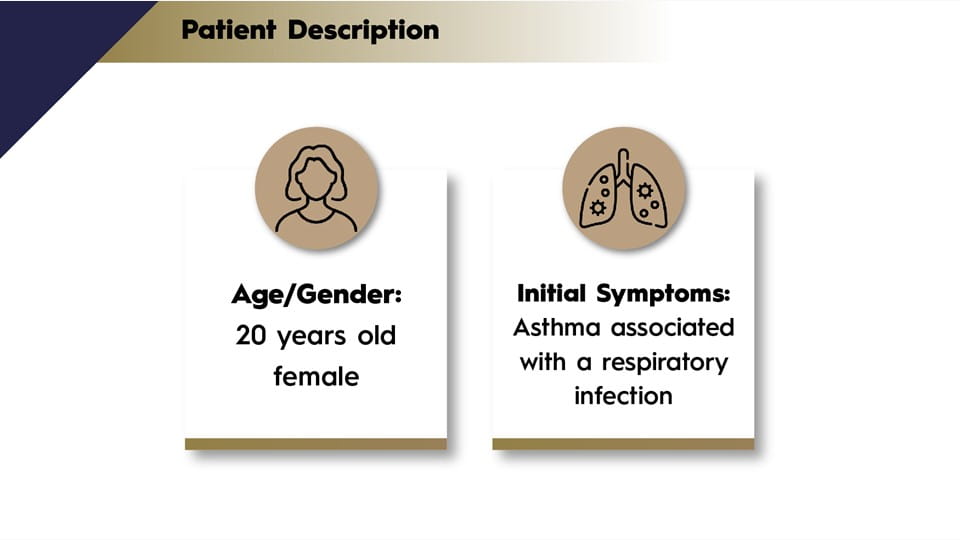 Patient Description

Age/Gender:
20 years old female

Initial Symptoms:
Asthma associated with a respiratory infection